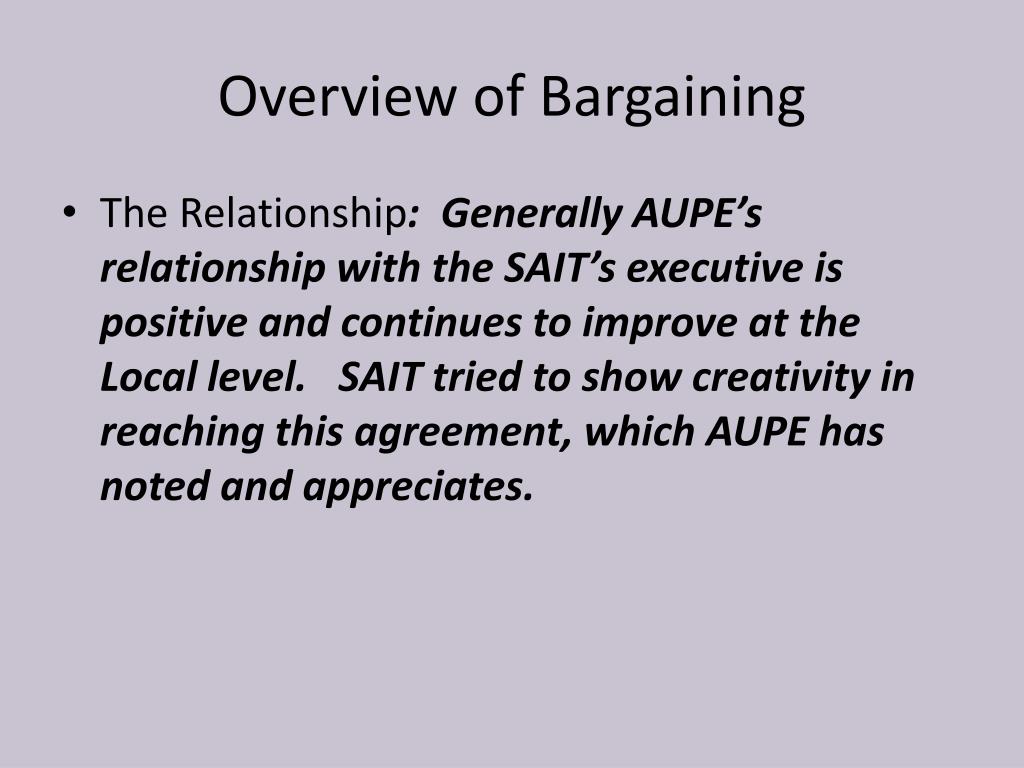 Overview of Bargaining

• The Relationship: Generally AUPE’s relationship with the SAIT’s executive is positive and continues to improve at the Local level. SAIT tried to show creativity in reaching this agreement, which AUPE has noted and appreciates.